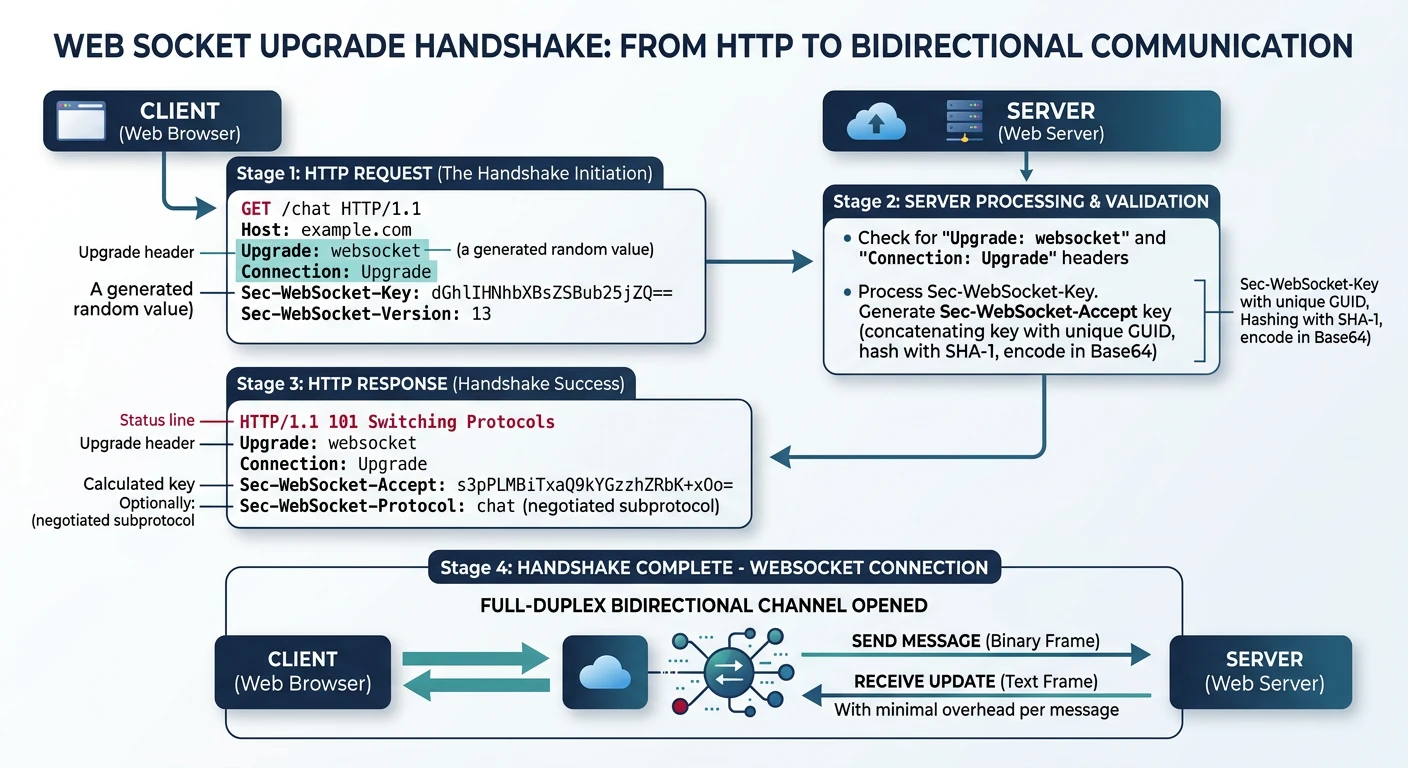 WEB SOCKET UPGRADE HANDSHAKE: FROM HTTP TO BIDIRECTIONAL COMMUNICATION

CLIENT
(Web Browser)

SERVER
(Web Server)

Stage 1: HTTP REQUEST (The Handshake Initiation)

GET /chat HTTP/1.1
Host: example.com
Upgrade: websocket
Connection: Upgrade
Sec-WebSocket-Key: dGhlIHNhbXBsZSBub25jZQ==
Sec-WebSocket-Version: 13

Upgrade header
(a generated random value)
A generated random value)

Stage 2: SERVER PROCESSING & VALIDATION

• Check for "Upgrade: websocket" and "Connection: Upgrade" headers

• Process Sec-WebSocket-Key. Generate Sec-WebSocket-Accept key (concatenating key with unique GUID, hash with SHA-1, encode in Base64)

Sec-WebSocket-Key with unique GUID, Hashing with SHA-1, encode in Base64)

Stage 3: HTTP RESPONSE (Handshake Success)

Status line
Upgrade header
Calculated key
Optionally: (negotiated subprotocol

HTTP/1.1 101 Switching Protocols
Upgrade: websocket
Connection: Upgrade
Sec-WebSocket-Accept: s3pPLMBiTxaQ9kYGzzhZRbK+xOo=
Sec-WebSocket-Protocol: chat (negotiated subprotocol)

Stage 4: HANDSHAKE COMPLETE - WEBSOCKET CONNECTION

FULL-DUPLEX BIDIRECTIONAL CHANNEL OPENED

CLIENT
(Web Browser)

SEND MESSAGE (Binary Frame)
RECEIVE UPDATE (Text Frame)
With minimal overhead per message

SERVER
(Web Server)